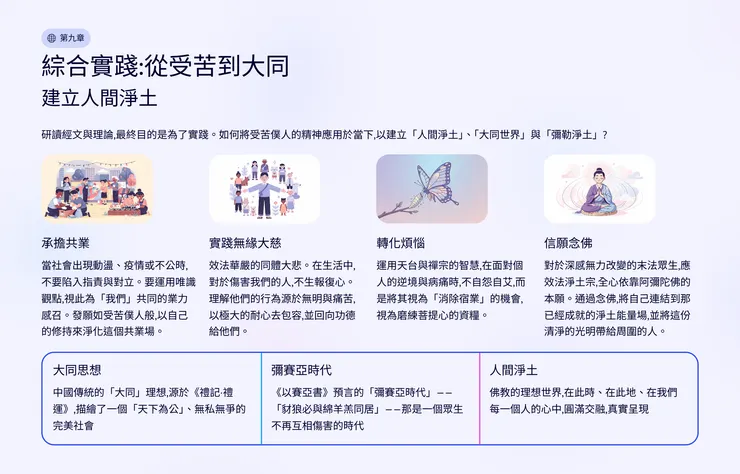 第九章

綜合實踐:從受苦到大同

建立人間淨土

研讀經文與理論,最終目的是為了實踐。如何將受苦僕人的精神應用於當下,以建立「人間淨土」、「大同世界」與「彌勒淨土」?

承擔共業

當社會出現動盪、疫情或不公時,不要陷入指責與對立。要運用唯識觀點,視此為「我們」共同的業力感召。發願如受苦僕人般,以自己的修持來淨化這個共業場。

實踐無緣大慈

效法華嚴的同體大悲。在生活中,對於傷害我們的人,不生報復心。理解他們的行為源於無明與痛苦,以極大的耐心去包容,並回向功德給他們。

轉化煩惱

運用天台與禪宗的智慧,在面對個人的逆境與病痛時,不自怨自艾,而是將其視為「消除宿業」的機會,視為磨練菩提心的資糧。

信願念佛

對於深感無力改變的末法眾生,應效法淨土宗,全心依靠阿彌陀佛的本願。通過念佛,將自己連結到那已經成就的淨土能量場,並將這份清淨的光明帶給周圍的人。

大同思想

中國傳統的「大同」理想,源於《禮記·禮運》,描繪了一個「天下為公」、無私無爭的完美社會

彌賽亞時代

《以賽亞書》預言的「彌賽亞時代」——「豺狼必與綿羊羔同居」——那是一個眾生不再互相傷害的時代

人間淨土

佛教的理想世界,在此時、在此地、在我們每一個人的心中,圓滿交融,真實呈現